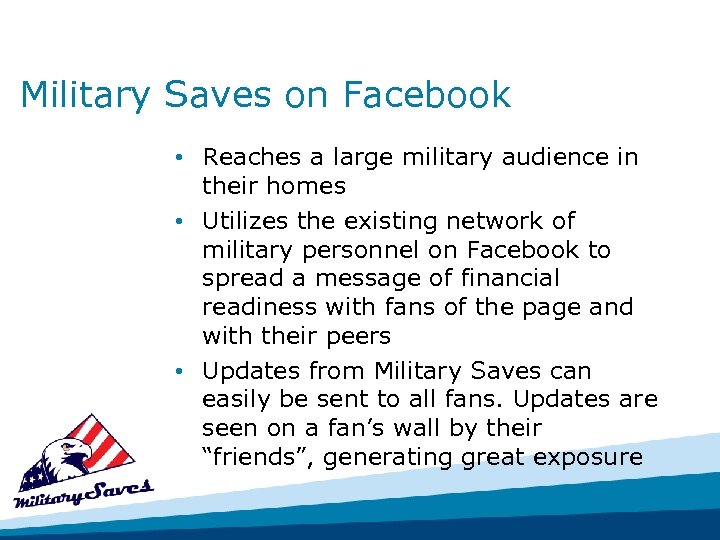 Military Saves on Facebook

• Reaches a large military audience in their homes

• Utilizes the existing network of military personnel on Facebook to spread a message of financial readiness with fans of the page and with their peers

• Updates from Military Saves can easily be sent to all fans. Updates are seen on a fan’s wall by their “friends”, generating great exposure

Military Saves